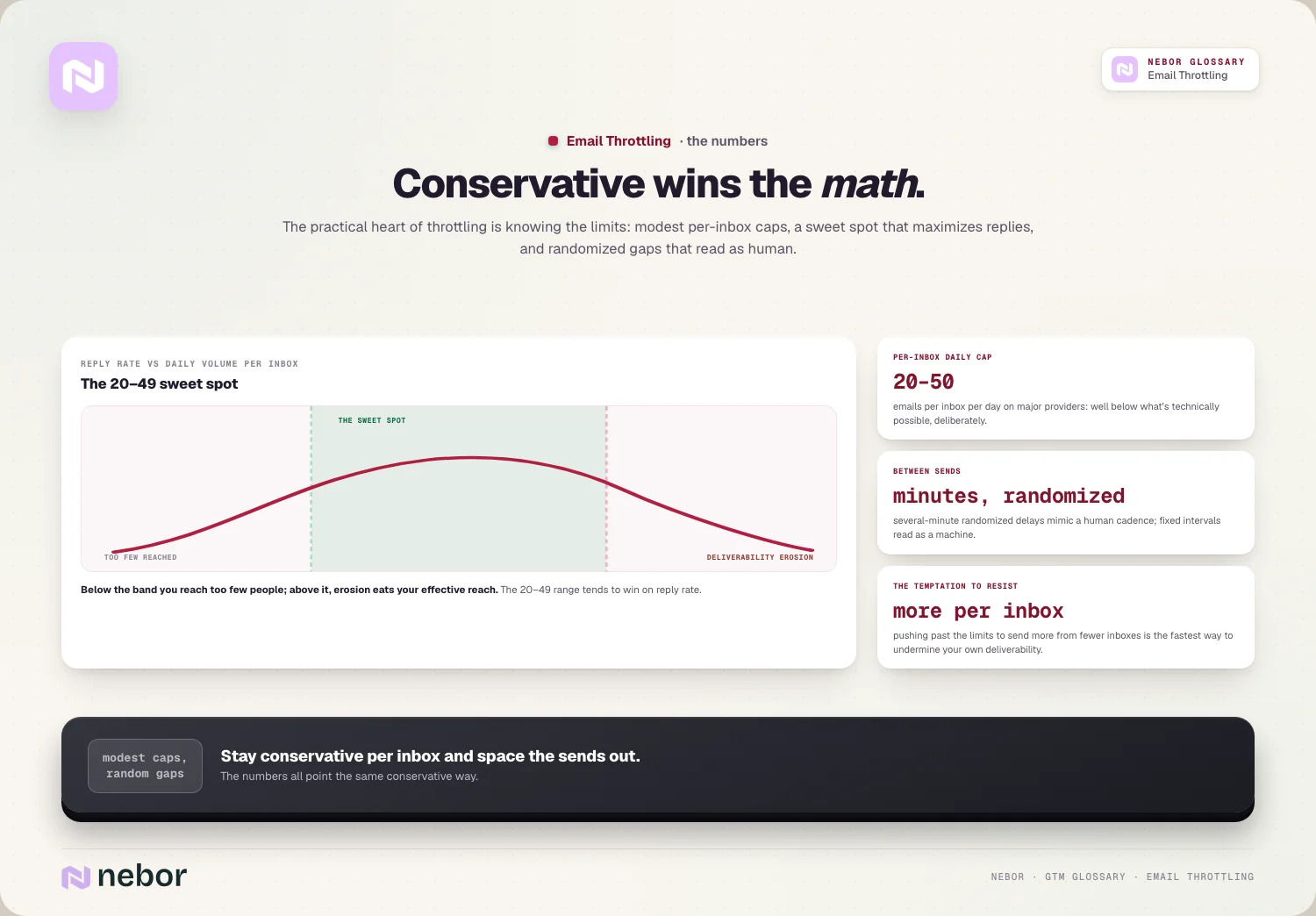 NEBOR GLOSSARY
Email Throttling

Email Throttling · the numbers

Conservative wins the math.

The practical heart of throttling is knowing the limits: modest per-inbox caps, a sweet spot that maximizes replies, and randomized gaps that read as human.

REPLY RATE VS DAILY VOLUME PER INBOX
The 20–49 sweet spot

THE SWEET SPOT
TOO FEW REACHED
DELIVERABILITY EROSION

Below the band you reach too few people; above it, erosion eats your effective reach. The 20–49 range tends to win on reply rate.

PER-INBOX DAILY CAP
20-50
emails per inbox per day on major providers: well below what's technically possible, deliberately.

BETWEEN SENDS
minutes, randomized
several-minute randomized delays mimic a human cadence; fixed intervals read as a machine.

THE TEMPTATION TO RESIST
more per inbox
pushing past the limits to send more from fewer inboxes is the fastest way to undermine your own deliverability.

modest caps, random gaps

Stay conservative per inbox and space the sends out.
The numbers all point the same conservative way.

nebor

NEBOR · GTM GLOSSARY · EMAIL THROTTLING